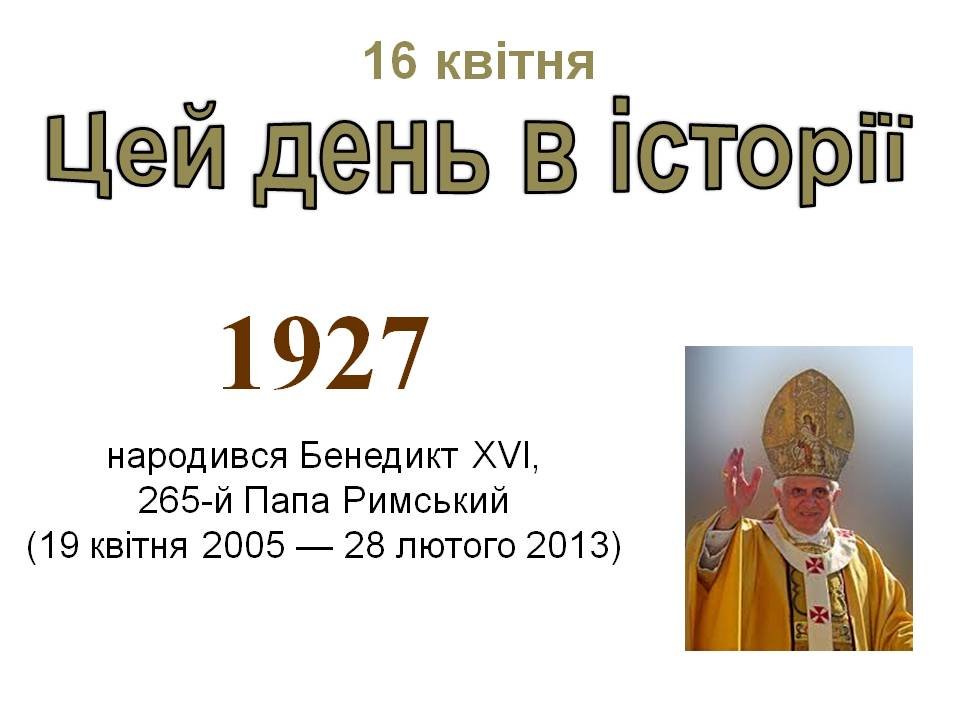 16 квітня

Цей день в історії

1927

народився Бенедикт XVI,
265-й Папа Римський
(19 квітня 2005 — 28 лютого 2013)